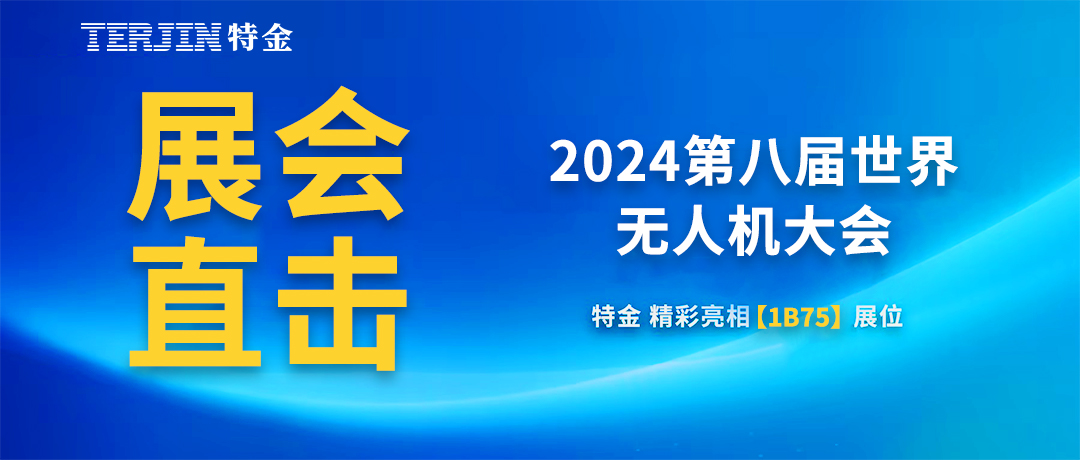 TERJIN 特金

展会
直击

2024第八届世界
无人机大会

特金 精彩亮相【1B75】展位